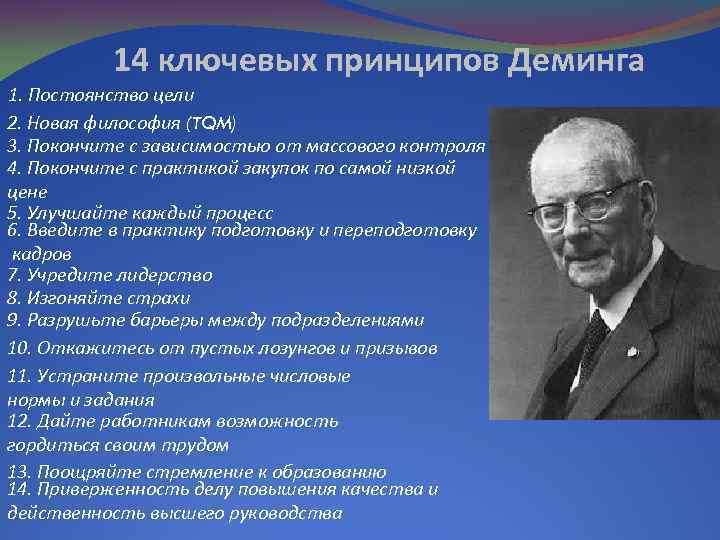 14 ключевых принципов Деминга

1. Постоянство цели
2. Новая философия (TQM)
3. Покончите с зависимостью от массового контроля
4. Покончите с практикой закупок по самой низкой цене
5. Улучшайте каждый процесс
6. Введите в практику подготовку и переподготовку кадров
7. Учредите лидерство
8. Изгоняйте страхи
9. Разрушьте барьеры между подразделениями
10. Откажитесь от пустых лозунгов и призывов
11. Устраните произвольные числовые нормы и задания
12. Дайте работникам возможность гордиться своим трудом
13. Поощряйте стремление к образованию
14. Приверженность делу повышения качества и действенность высшего руководства